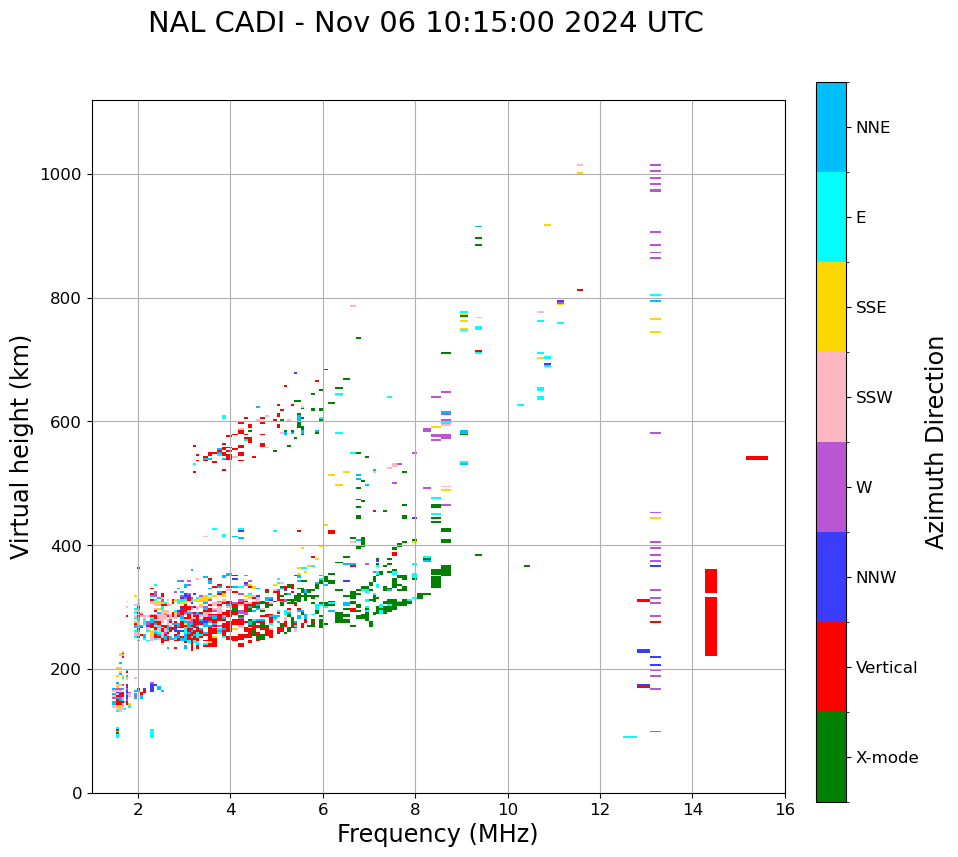 NAL CADI - Nov 06 10:15:00 2024 UTC

Virtual height (km)

1000
800
600
400
200
0

2
4
6
8
10
12
14
16

Frequency (MHz)

NNE
E
SSE
SSW
W
NNW
Vertical
X-mode

Azimuth Direction